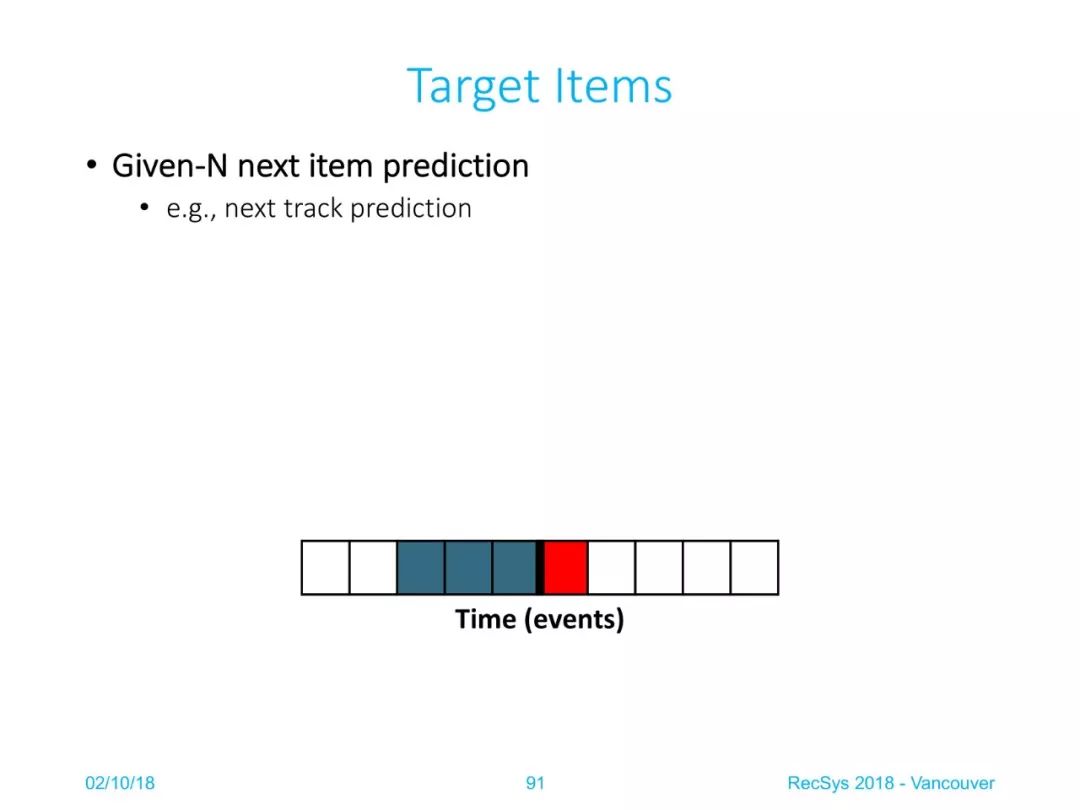 Target Items

• Given-N next item prediction
  • e.g., next track prediction

Time (events)

02/10/18 91 RecSys 2018 - Vancouver